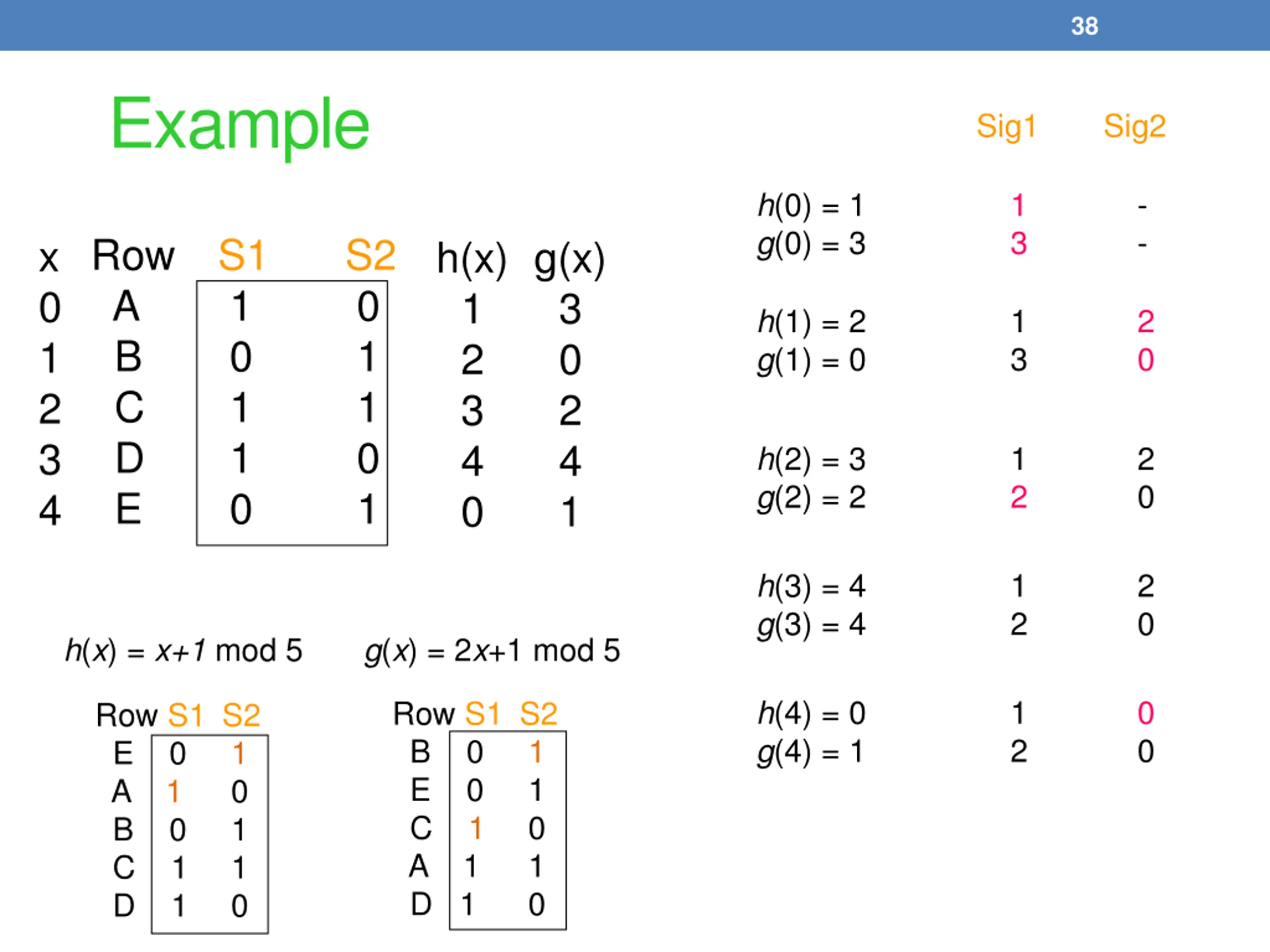 38

Example

| x | Row | S1 | S2 | h(x) | g(x) |
|---|---|---|---|---|---|
| 0 | A | 1 | 0 | 1 | 3 |
| 1 | B | 0 | 1 | 2 | 0 |
| 2 | C | 1 | 1 | 3 | 2 |
| 3 | D | 1 | 0 | 4 | 4 |
| 4 | E | 0 | 1 | 0 | 1 |

$h(x) = x+1 \bmod 5$ $g(x) = 2x+1 \bmod 5$

| Row | S1 | S2 |
|---|---|---|
| E | 0 | 1 |
| A | 1 | 0 |
| B | 0 | 1 |
| C | 1 | 1 |
| D | 1 | 0 |

| Row | S1 | S2 |
|---|---|---|
| B | 0 | 1 |
| E | 0 | 1 |
| C | 1 | 0 |
| A | 1 | 1 |
| D | 1 | 0 |

| | Sig1 | Sig2 |
|---|---|---|
| $h(0) = 1$ | 1 | - |
| $g(0) = 3$ | 3 | - |
| $h(1) = 2$ | 1 | 2 |
| $g(1) = 0$ | 3 | 0 |
| $h(2) = 3$ | 1 | 2 |
| $g(2) = 2$ | 2 | 0 |
| $h(3) = 4$ | 1 | 2 |
| $g(3) = 4$ | 2 | 0 |
| $h(4) = 0$ | 1 | 0 |
| $g(4) = 1$ | 2 | 0 |